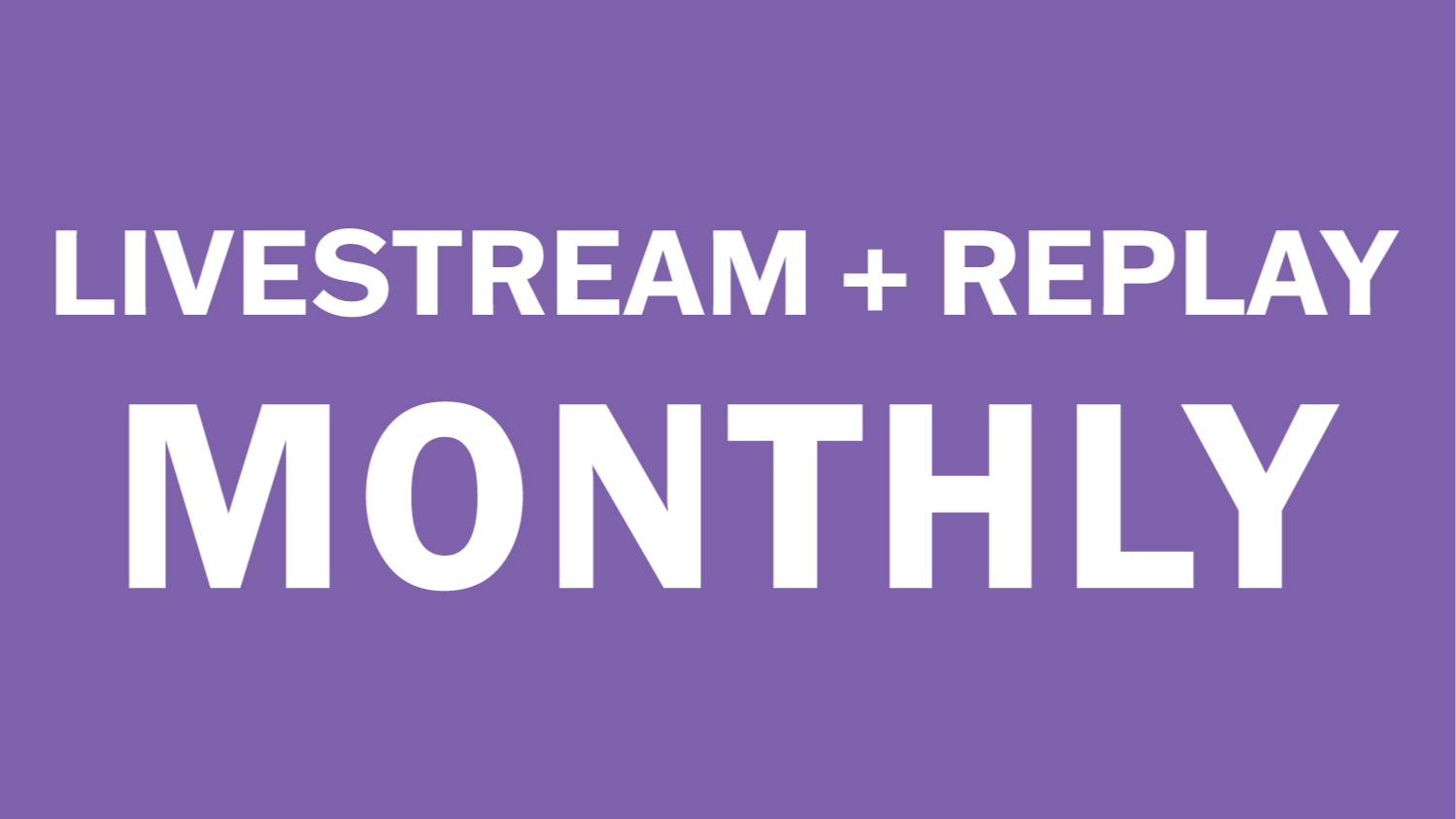 LIVESTREAM + REPLAY

MONTHLY